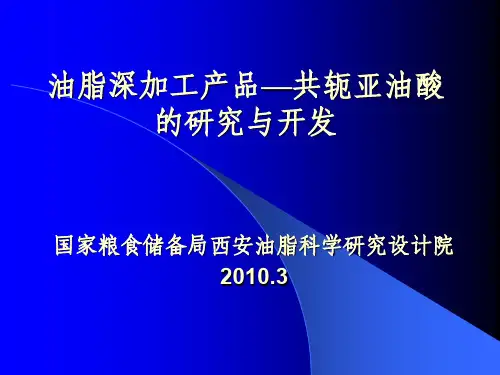 油脂深加工产品—共轭亚油酸的研究与开发

国家粮食储备局西安油脂科学研究设计院
2010.3